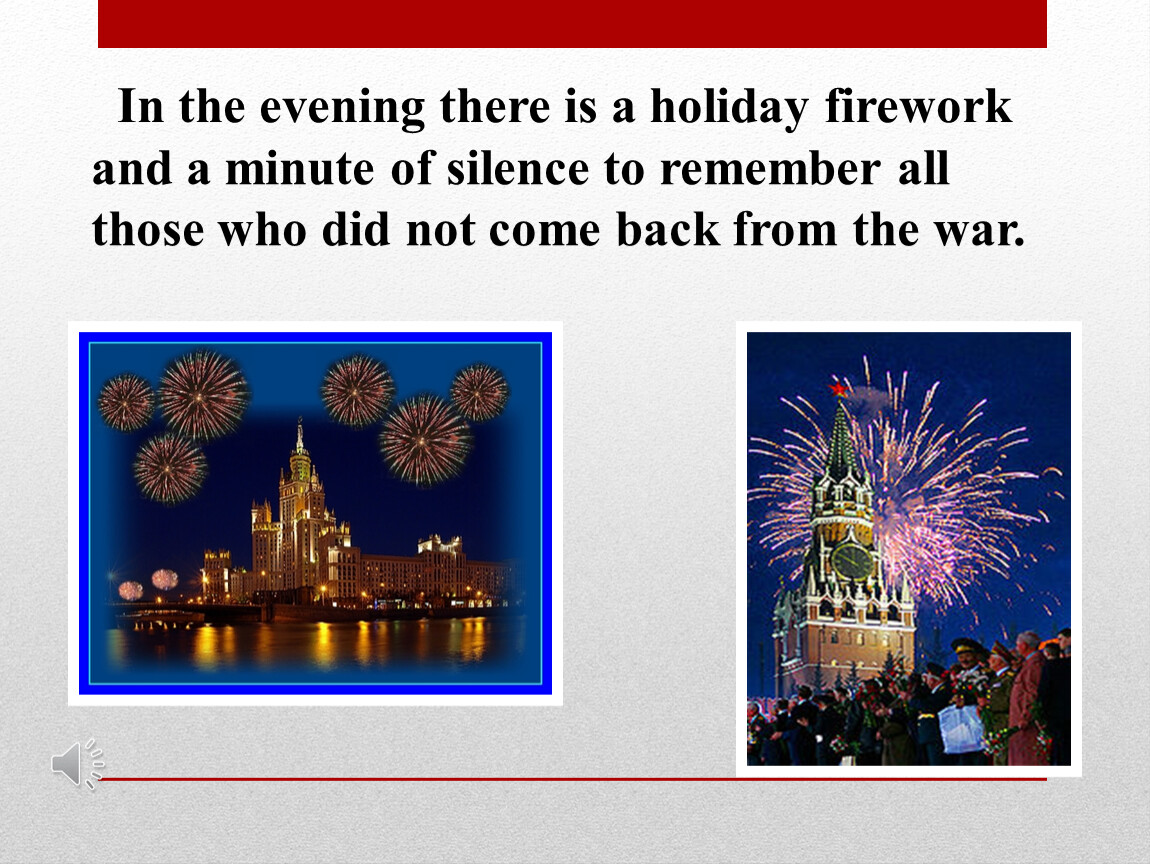 In the evening there is a holiday firework and a minute of silence to remember all those who did not come back from the war.